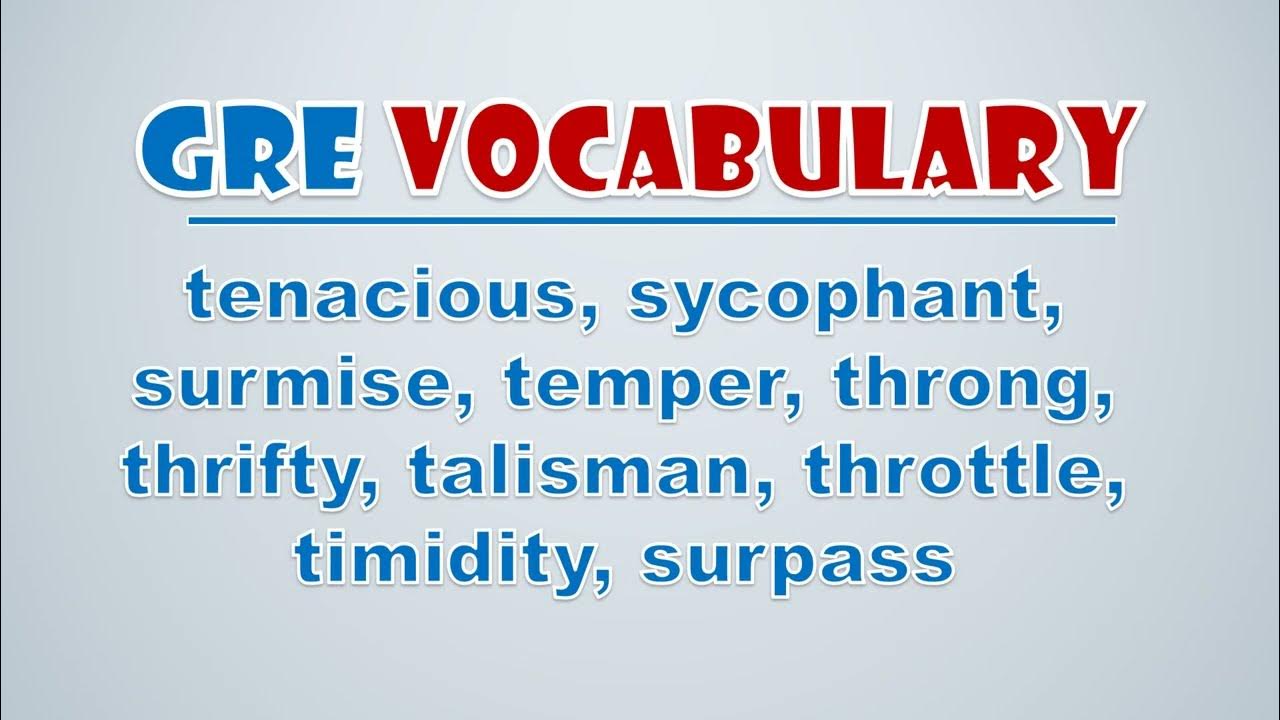 GRE VOCABULARY

tenacious, sycophant, surmise, temper, throng, thrifty, talisman, throttle, timidity, surpass